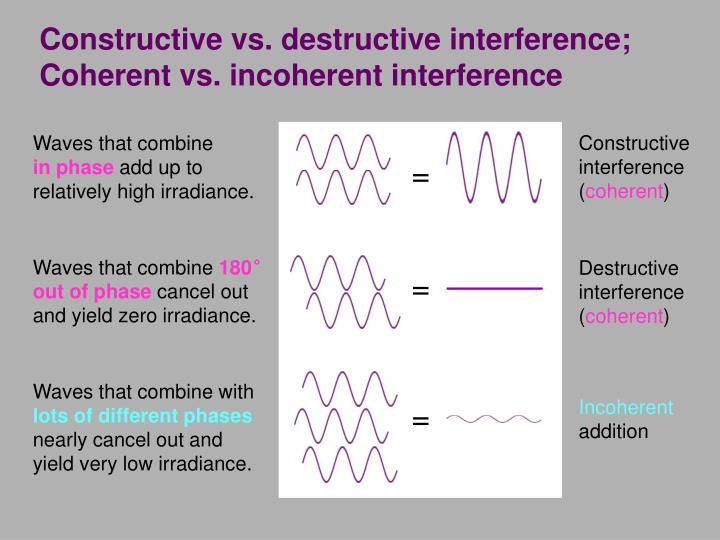 Constructive vs. destructive interference; Coherent vs. incoherent interference

Waves that combine in phase add up to relatively high irradiance.

=

Constructive interference (coherent)

Waves that combine 180° out of phase cancel out and yield zero irradiance.

=

Destructive interference (coherent)

Waves that combine with lots of different phases nearly cancel out and yield very low irradiance.

=

Incoherent addition